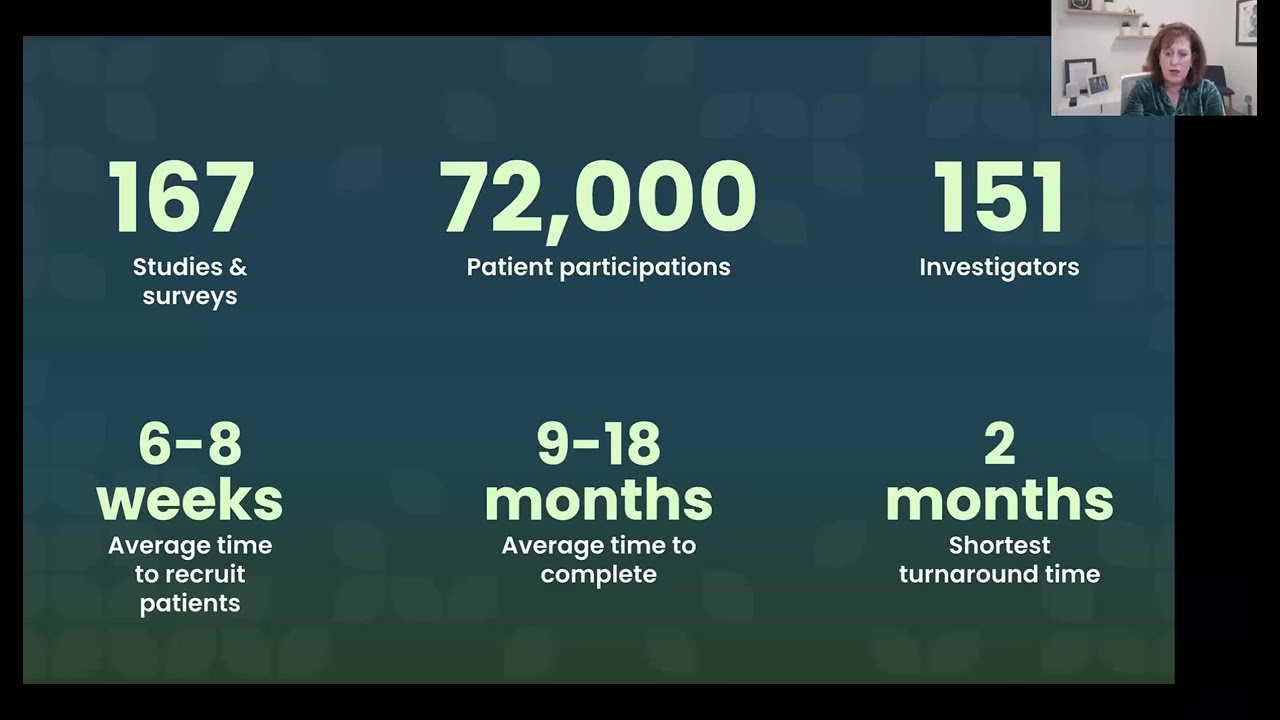 167
Studies & surveys

72,000
Patient participations

151
Investigators

6-8 weeks
Average time to recruit patients

9-18 months
Average time to complete

2 months
Shortest turnaround time